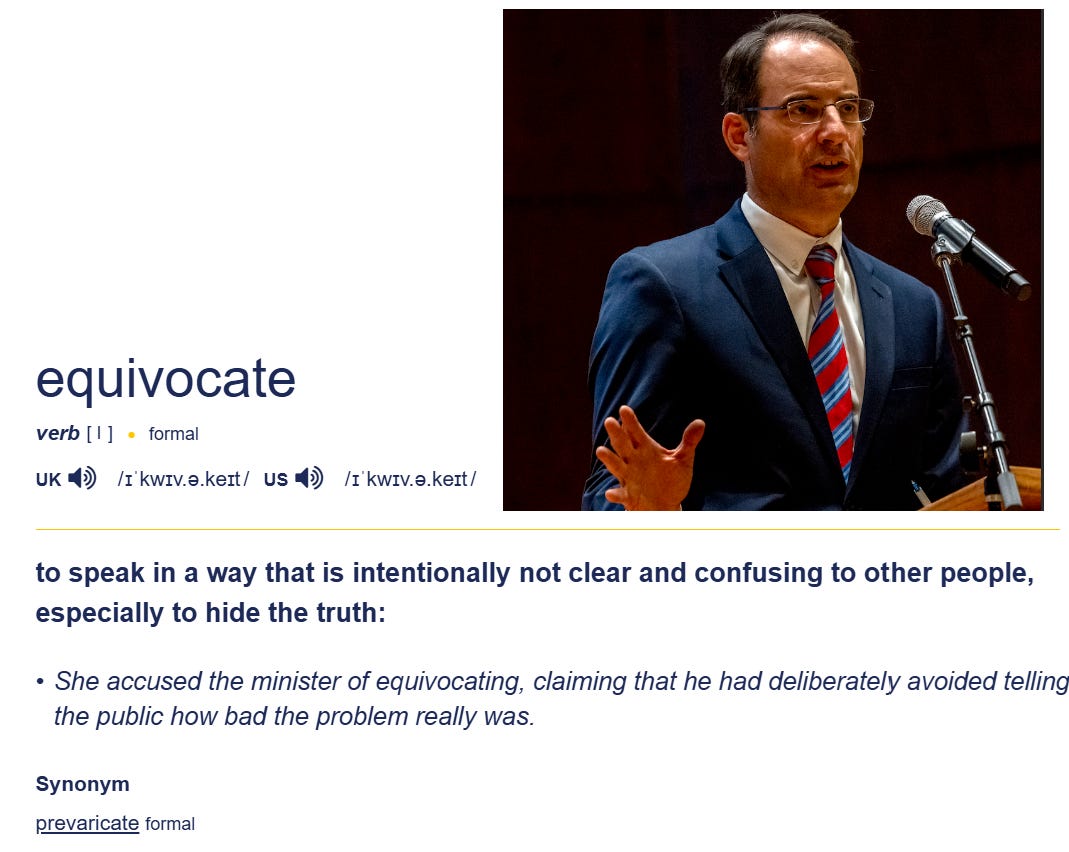 equivocate

verb [ I ] • formal

UK /ɪˈkwɪv.ə.keɪt/ US /ɪˈkwɪv.ə.keɪt/

to speak in a way that is intentionally not clear and confusing to other people, especially to hide the truth:

• She accused the minister of equivocating, claiming that he had deliberately avoided telling the public how bad the problem really was.

Synonym

prevaricate formal